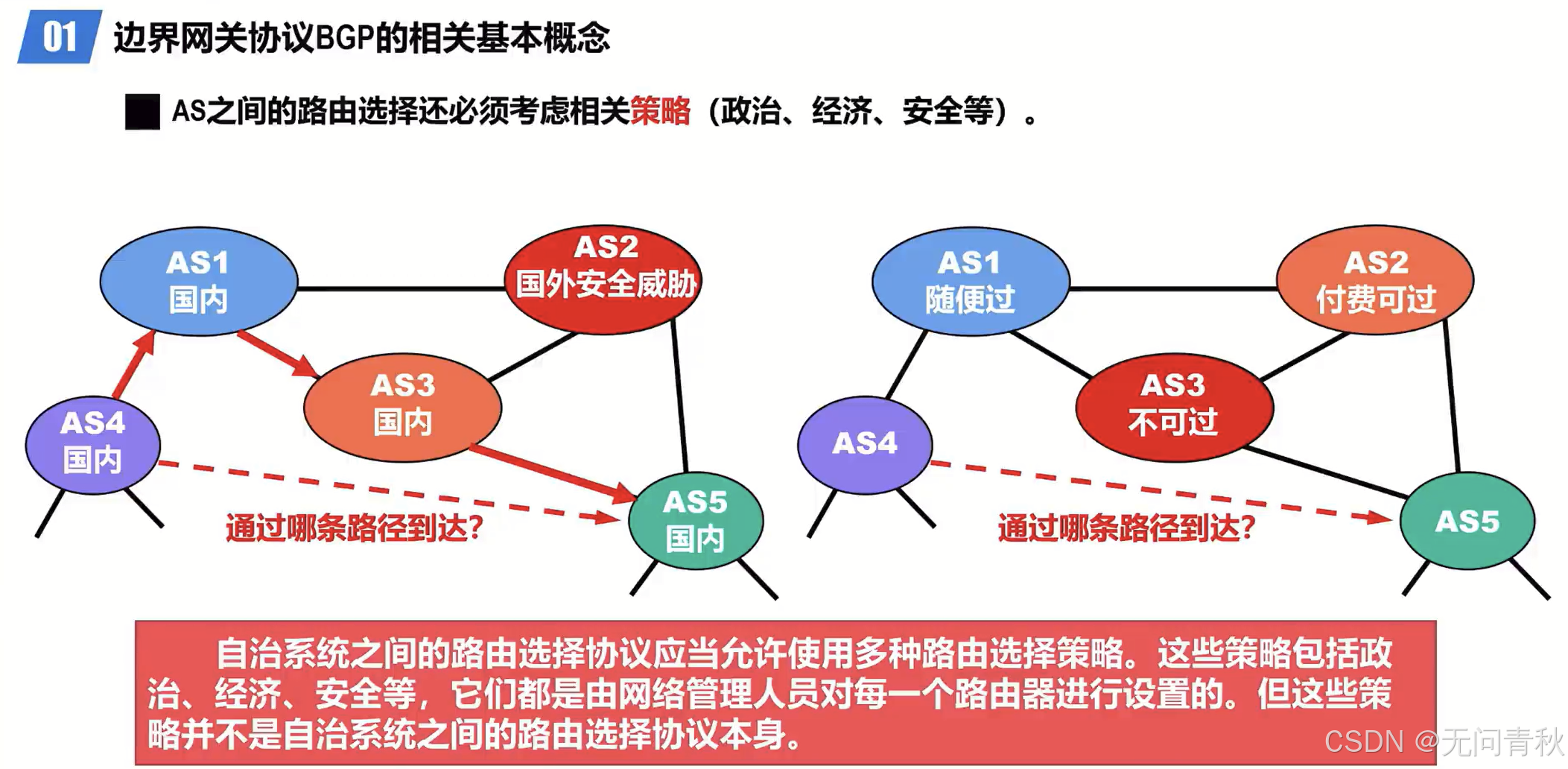 01 边界网关协议BGP的相关基本概念

AS之间的路由选择还必须考虑相关策略（政治、经济、安全等）。

AS1
国内

AS2
国外安全威胁

AS3
国内

AS4
国内

AS5
国内

通过哪条路径到达？

AS1
随便过

AS2
付费可过

AS3
不可过

AS4

AS5

通过哪条路径到达？

自治系统之间的路由选择协议应当允许使用多种路由选择策略。这些策略包括政治、经济、安全等，它们都是由网络管理人员对每一个路由器进行设置的。但这些策略并不是自治系统之间的路由选择协议本身。

CSDN @无问青秋